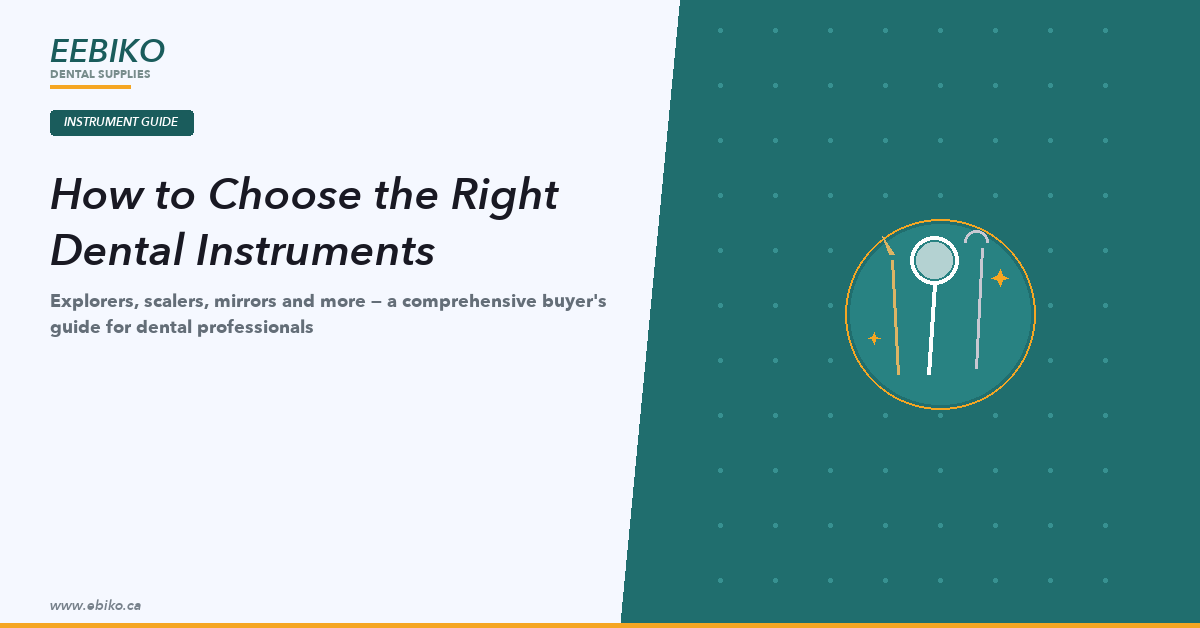 EEBIKO
DENTAL SUPPLIES

INSTRUMENT GUIDE

How to Choose the Right Dental Instruments

Explorers, scalers, mirrors and more — a comprehensive buyer's guide for dental professionals

www.ebiko.ca